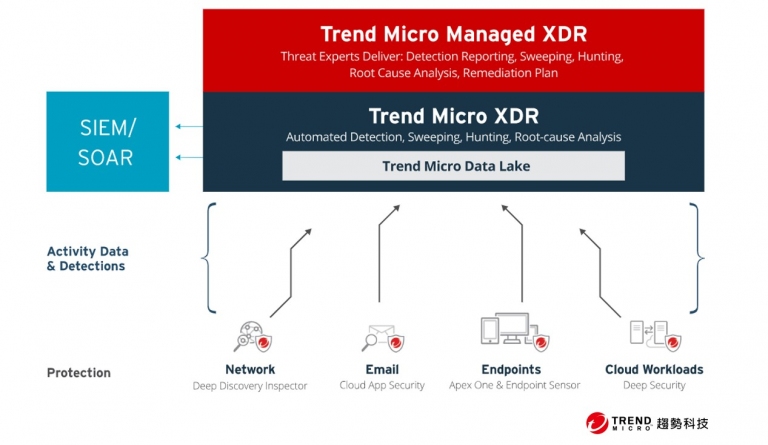 Trend Micro Managed XDR
Threat Experts Deliver: Detection Reporting, Sweeping, Hunting, Root Cause Analysis, Remediation Plan

SIEM/ SOAR

Trend Micro XDR
Automated Detection, Sweeping, Hunting, Root-cause Analysis

Trend Micro Data Lake

Activity Data & Detections

Protection

Network
Deep Discovery Inspector

Email
Cloud App Security

Endpoints
Apex One & Endpoint Sensor

Cloud Workloads
Deep Security

TREND MICRO 趨勢科技